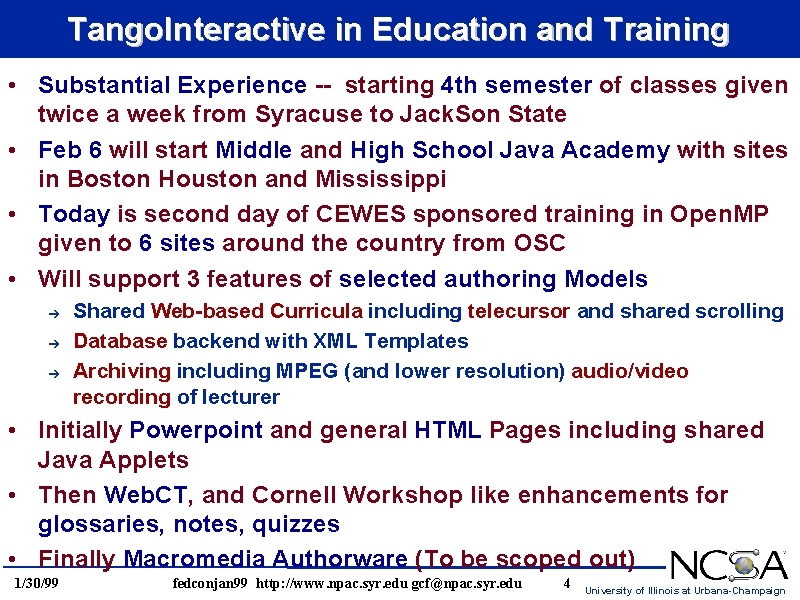 TangoInteractive in Education and Training

• Substantial Experience -- starting 4th semester of classes given twice a week from Syracuse to JackSon State

• Feb 6 will start Middle and High School Java Academy with sites in Boston Houston and Mississippi

• Today is second day of CEWES sponsored training in OpenMP given to 6 sites around the country from OSC

• Will support 3 features of selected authoring Models

→ Shared Web-based Curricula including telecursor and shared scrolling

→ Database backend with XML Templates

→ Archiving including MPEG (and lower resolution) audio/video recording of lecturer

• Initially Powerpoint and general HTML Pages including shared Java Applets

• Then WebCT, and Cornell Workshop like enhancements for glossaries, notes, quizzes

• Finally Macromedia Authorware (To be scoped out)

1/30/99 fedconjan99 http://www.npac.syr.edu gcf@npac.syr.edu 4

NCSA
University of Illinois at Urbana-Champaign